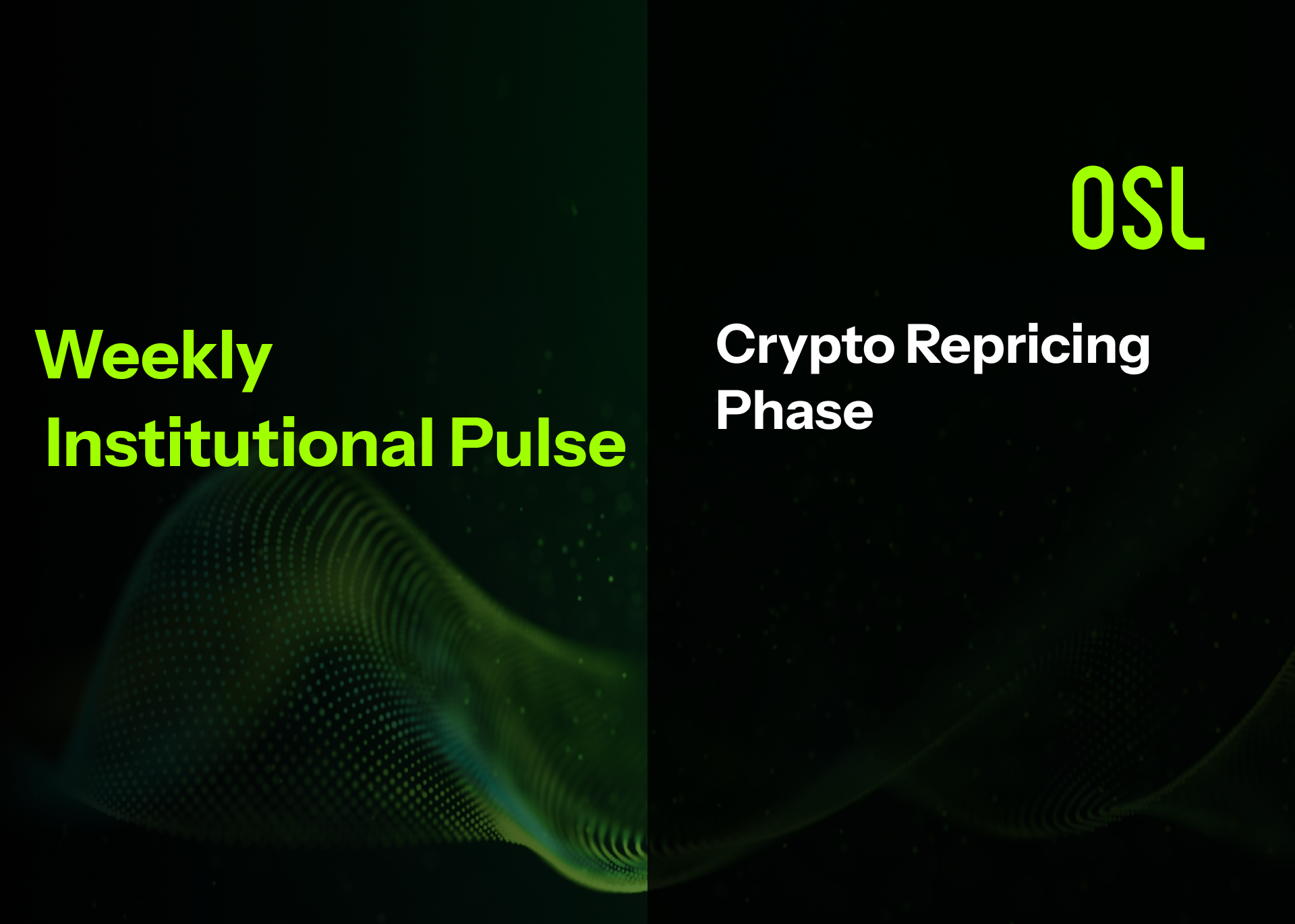 Weekly Institutional Pulse

OSL

Crypto Repricing Phase